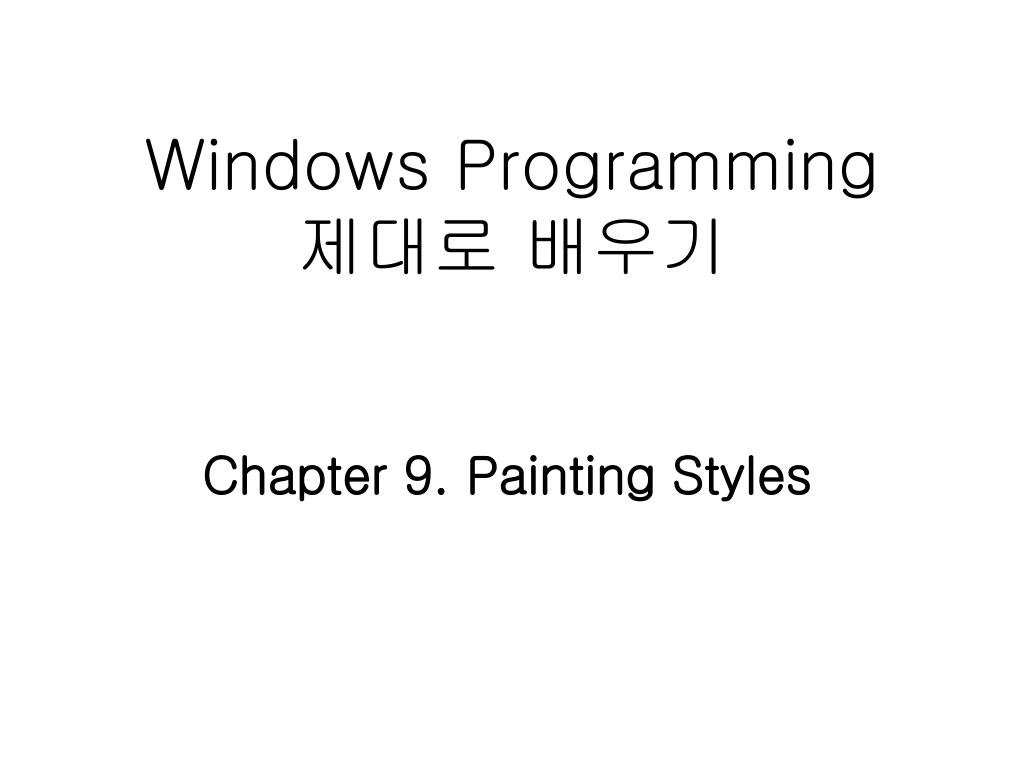 Windows Programming
제대로 배우기

Chapter 9. Painting Styles